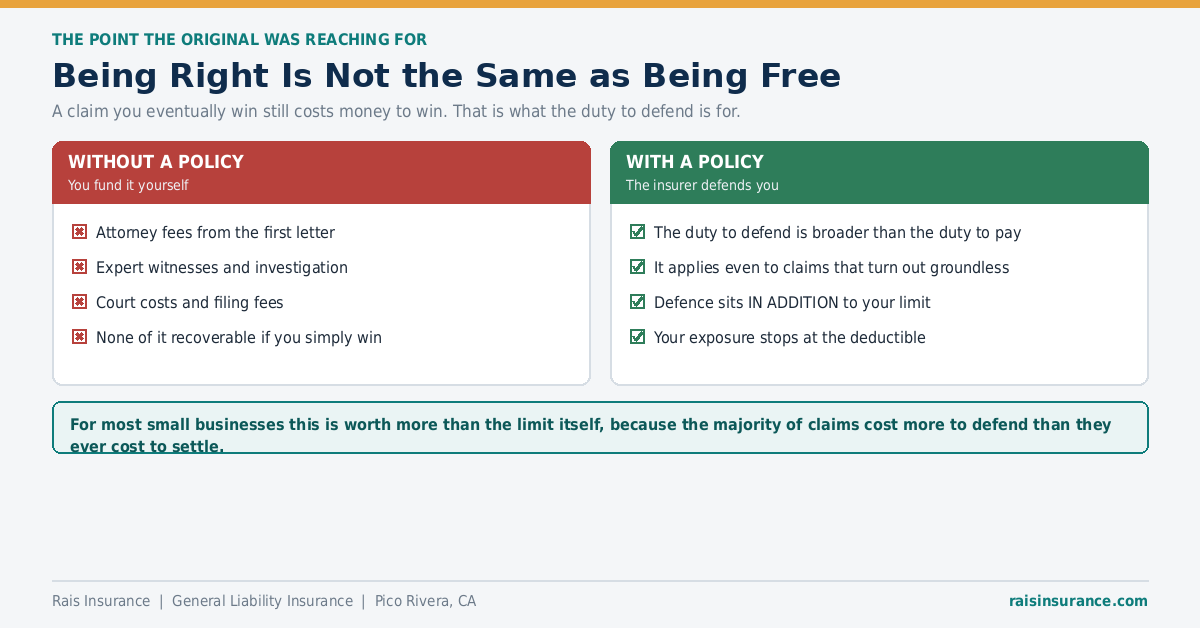 THE POINT THE ORIGINAL WAS REACHING FOR

Being Right Is Not the Same as Being Free

A claim you eventually win still costs money to win. That is what the duty to defend is for.

WITHOUT A POLICY
You fund it yourself

Attorney fees from the first letter

Expert witnesses and investigation

Court costs and filing fees

None of it recoverable if you simply win

WITH A POLICY
The insurer defends you

The duty to defend is broader than the duty to pay

It applies even to claims that turn out groundless

Defence sits IN ADDITION to your limit

Your exposure stops at the deductible

For most small businesses this is worth more than the limit itself, because the majority of claims cost more to defend than they ever cost to settle.

Rais Insurance | General Liability Insurance | Pico Rivera, CA

raisinsurance.com